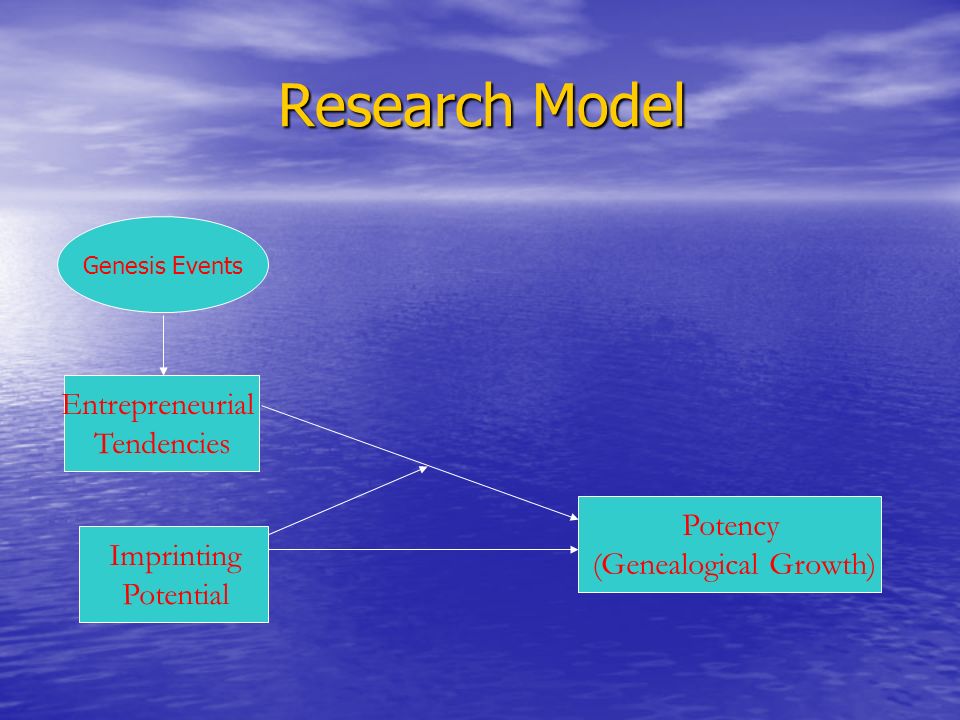 Research Model

Genesis Events

Entrepreneurial Tendencies

Imprinting Potential

Potency (Genealogical Growth)